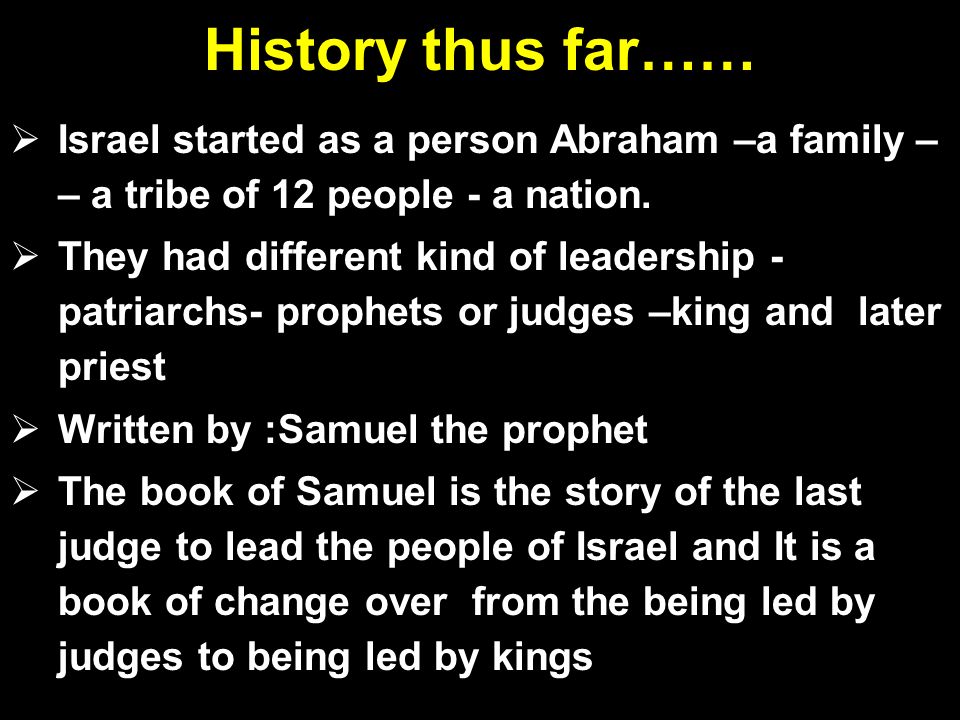 History thus far……

➢ Israel started as a person Abraham –a family – – a tribe of 12 people - a nation.

➢ They had different kind of leadership - patriarchs- prophets or judges –king and later priest

➢ Written by :Samuel the prophet

➢ The book of Samuel is the story of the last judge to lead the people of Israel and It is a book of change over from the being led by judges to being led by kings